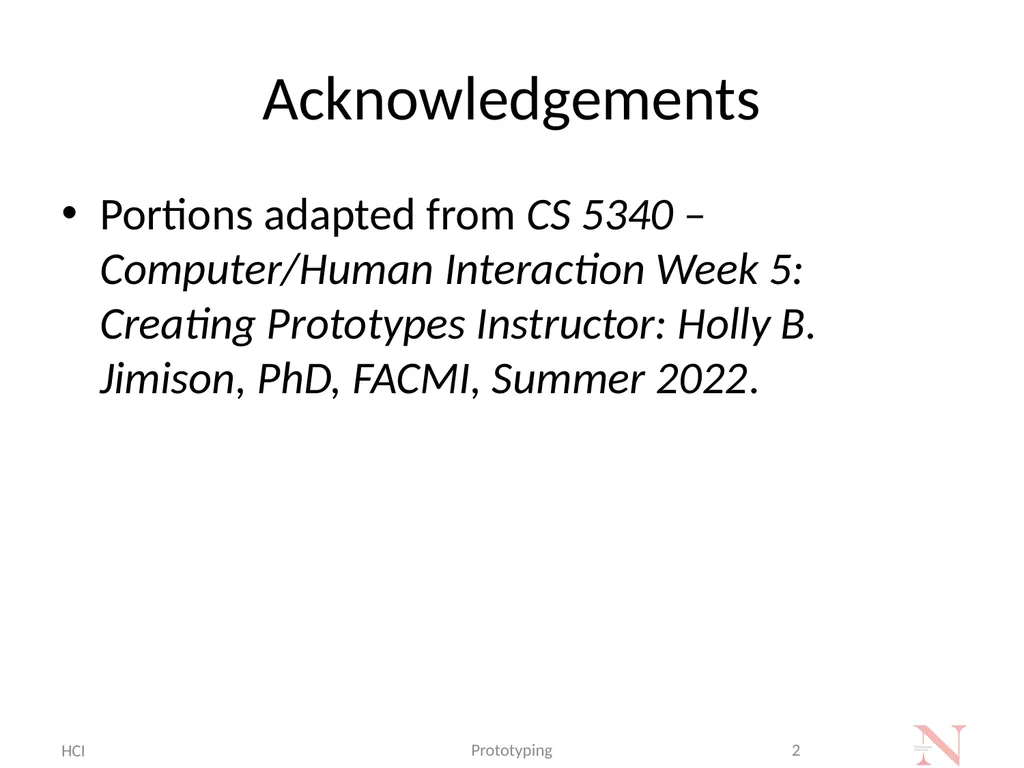 Acknowledgements

• Portions adapted from CS 5340 – Computer/Human Interaction Week 5: Creating Prototypes Instructor: Holly B. Jimison, PhD, FACMI, Summer 2022.

HCI

Prototyping

2

N